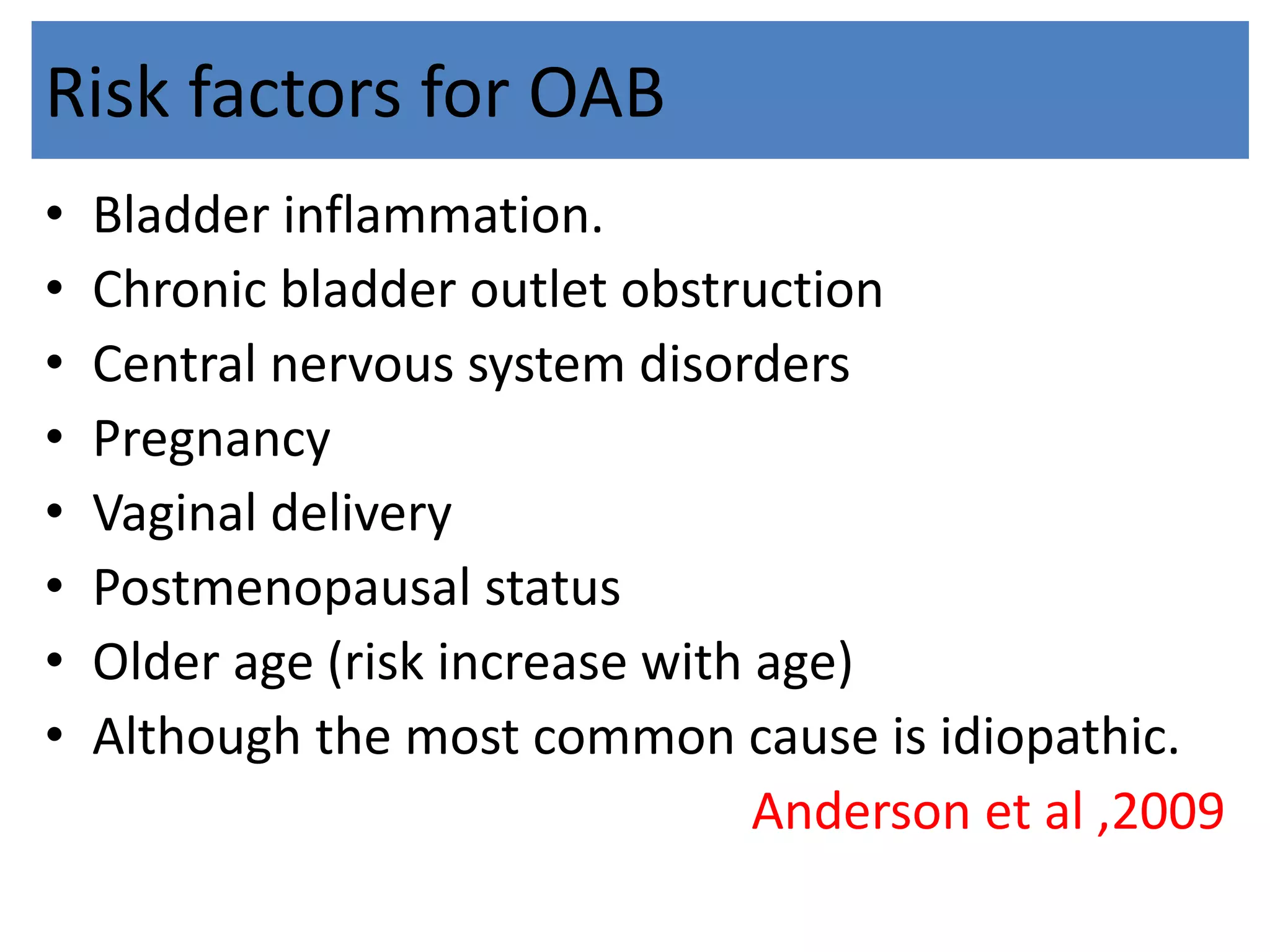 Risk factors for OAB

• Bladder inflammation.
• Chronic bladder outlet obstruction
• Central nervous system disorders
• Pregnancy
• Vaginal delivery
• Postmenopausal status
• Older age (risk increase with age)
• Although the most common cause is idiopathic.

Anderson et al ,2009